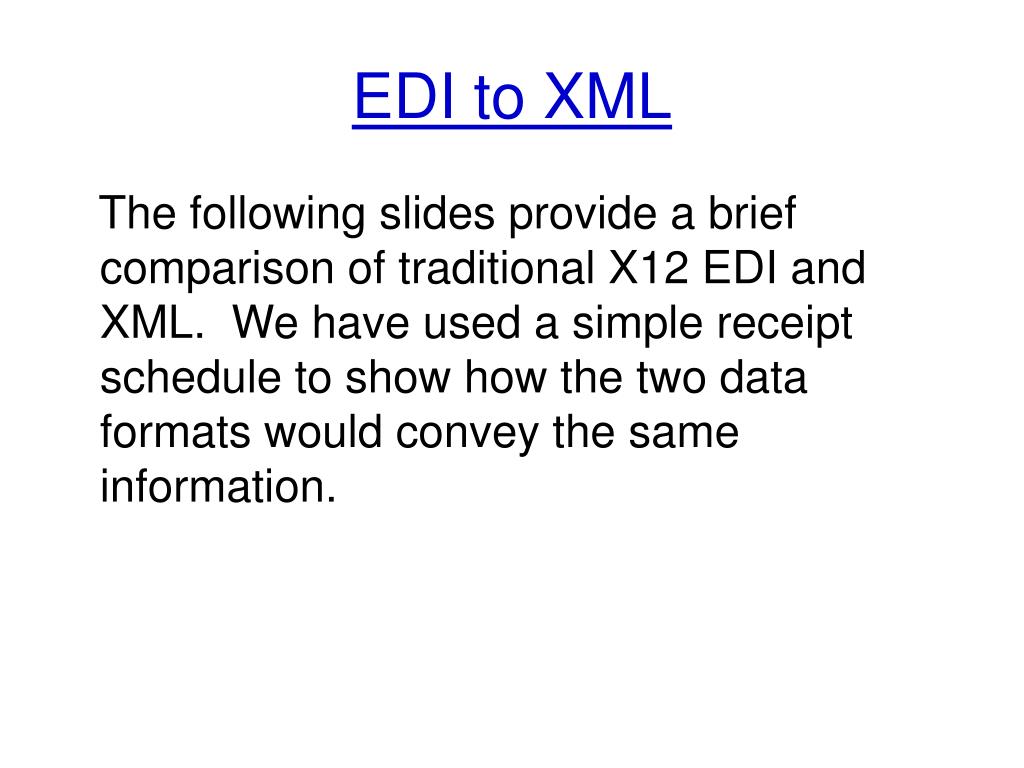 EDI to XML

The following slides provide a brief comparison of traditional X12 EDI and XML.  We have used a simple receipt schedule to show how the two data formats would convey the same information.